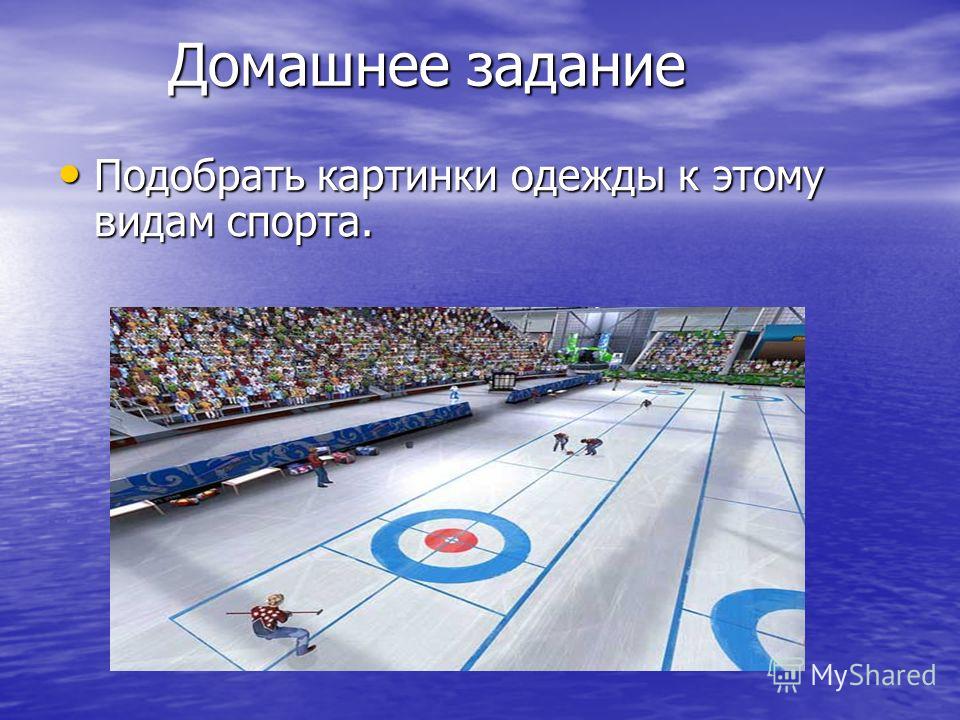 Домашнее задание

• Подобрать картинки одежды к этому видам спорта.

MyShared